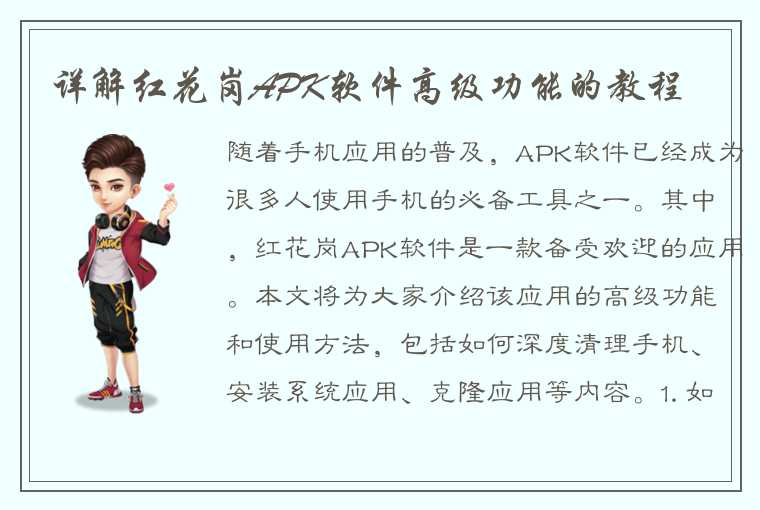 详解红花岗APK软件高级功能的教程

随着手机应用的普及，APK软件已经成为很多人使用手机的必备工具之一。其中，红花岗APK软件是一款备受欢迎的应用。本文将为大家介绍该应用的高级功能和使用方法，包括如何深度清理手机、安装系统应用、克隆应用等内容。1. 如